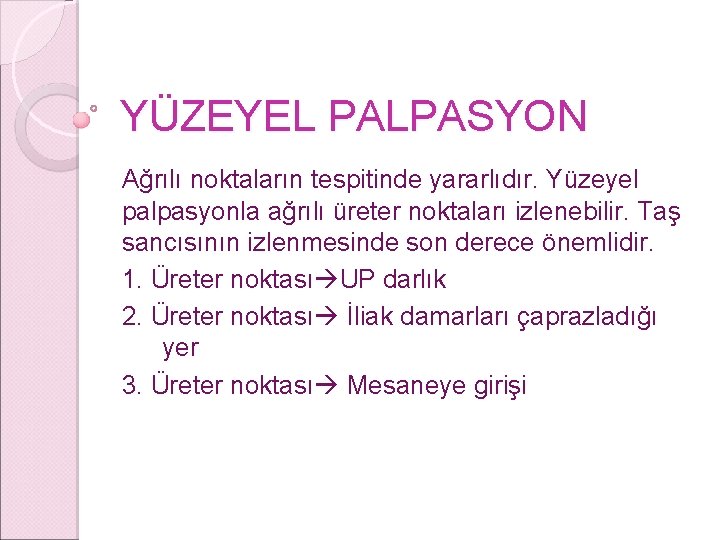 YÜZEYEL PALPASYON

Ağrılı noktaların tespitinde yararlıdır. Yüzeyel palpasyonla ağrılı üreter noktaları izlenebilir. Taş sancısının izlenmesinde son derece önemlidir.

1. Üreter noktası→UP darlık

2. Üreter noktası→ İliak damarları çaprazladığı yer

3. Üreter noktası→ Mesaneye girişi